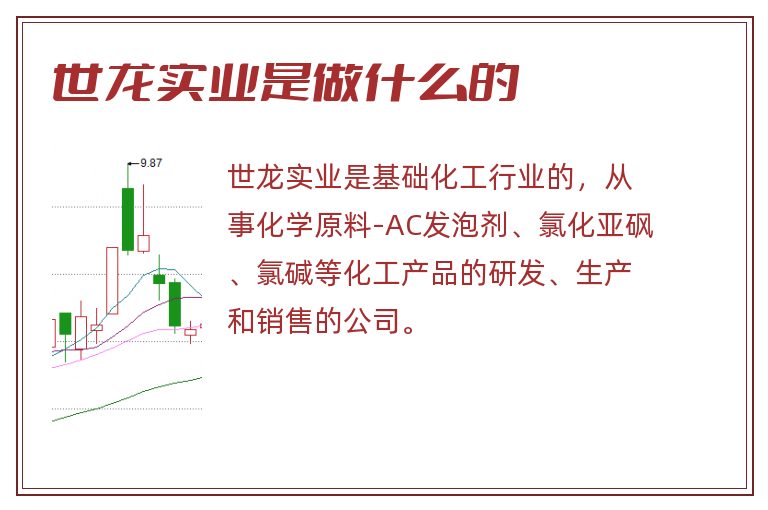 世龙实业是做什么的

9.87

世龙实业是基础化工行业的，从事化学原料-AC发泡剂、氯化亚砜、氯碱等化工产品的研发、生产和销售的公司。